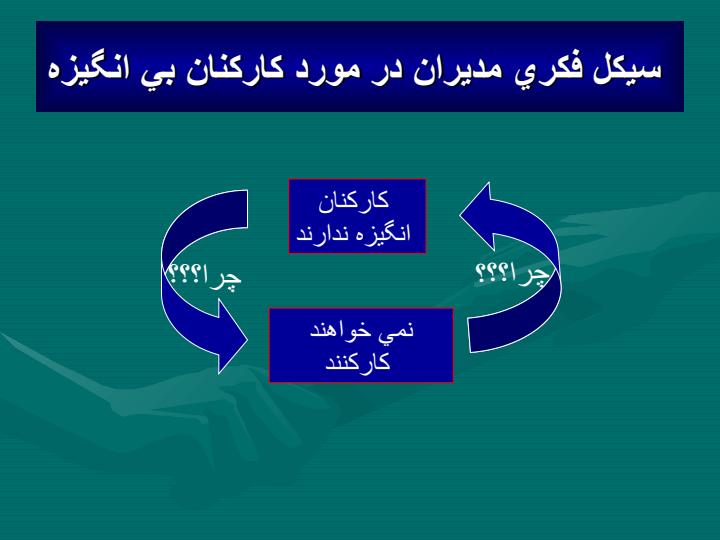 سيكل فكري مديران در مورد كاركنان بي انگيزه

كاركنان انگيزه ندارند

چرا؟؟؟

چرا؟؟؟

نمي خواهند كاركنند